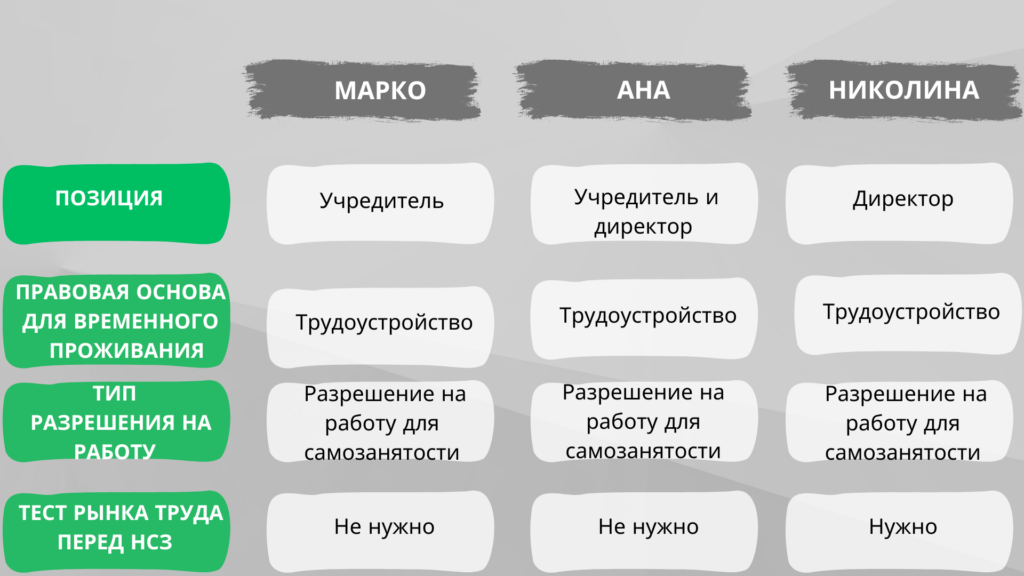 |  | МАРКО | АНА | НИКОЛИНА |
|---|---|---|---|
| ПОЗИЦИЯ | Учредитель | Учредитель и директор | Директор |
| ПРАВОВАЯ ОСНОВА ДЛЯ ВРЕМЕННОГО ПРОЖИВАНИЯ | Трудоустройство | Трудоустройство | Трудоустройство |
| ТИП РАЗРЕШЕНИЯ НА РАБОТУ | Разрешение на работу для самозанятости | Разрешение на работу для самозанятости | Разрешение на работу для самозанятости |
| ТЕСТ РЫНКА ТРУДА ПЕРЕД НСЗ | Не нужно | Не нужно | Нужно |